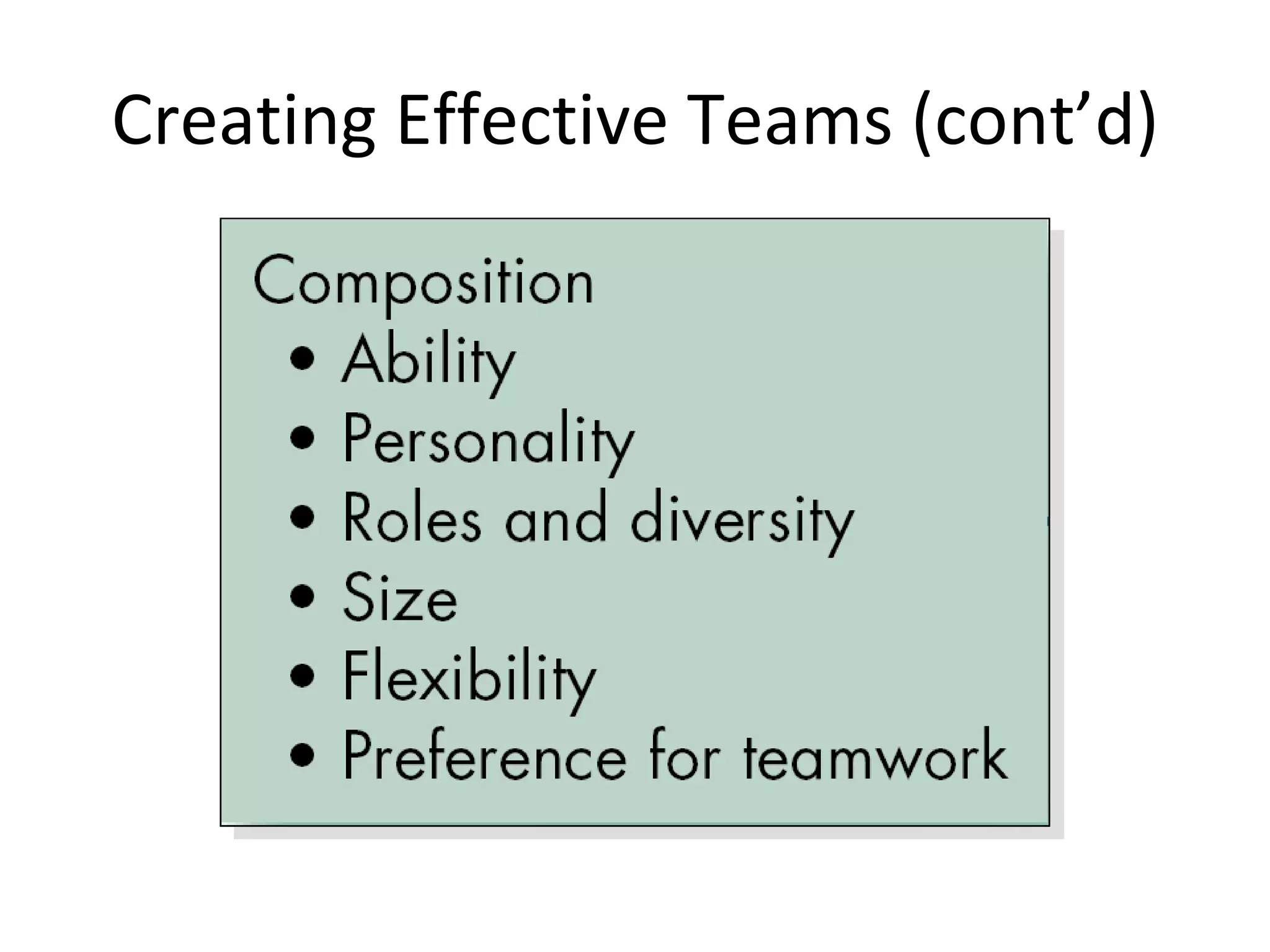 Creating Effective Teams (cont’d)

Composition
• Ability
• Personality
• Roles and diversity
• Size
• Flexibility
• Preference for teamwork